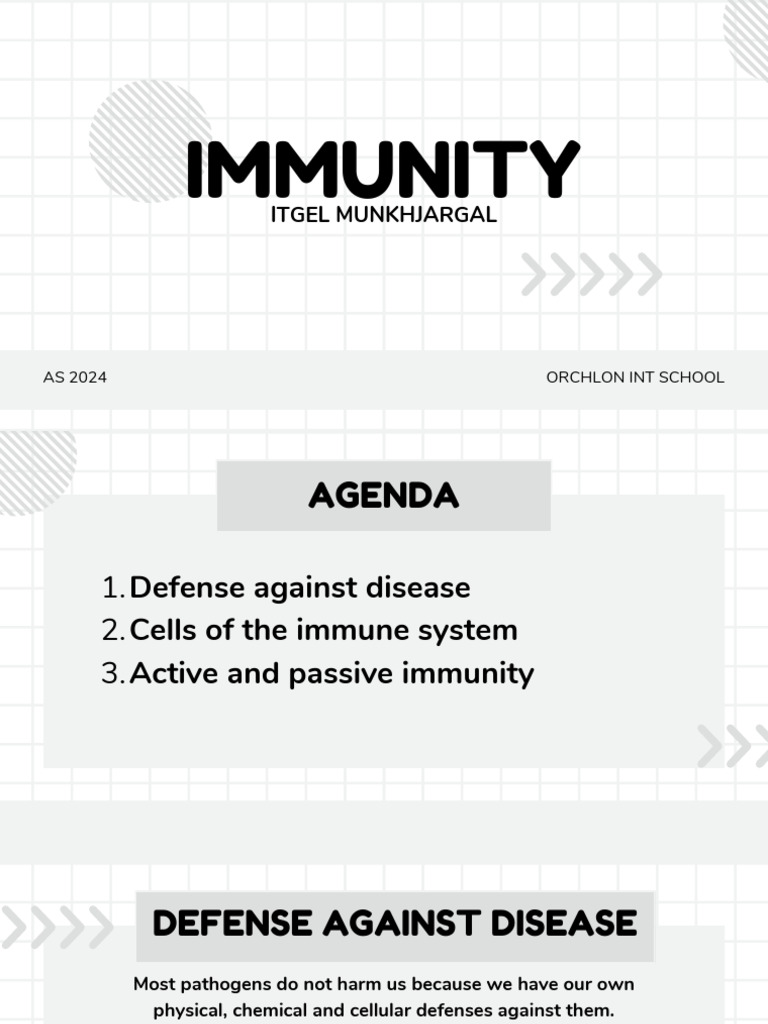 IMMUNITY
ITGEL MUNKHJARGAL

AS 2024

ORCHLON INT SCHOOL

AGENDA

1. Defense against disease
2. Cells of the immune system
3. Active and passive immunity

DEFENSE AGAINST DISEASE

Most pathogens do not harm us because we have our own physical, chemical and cellular defenses against them.